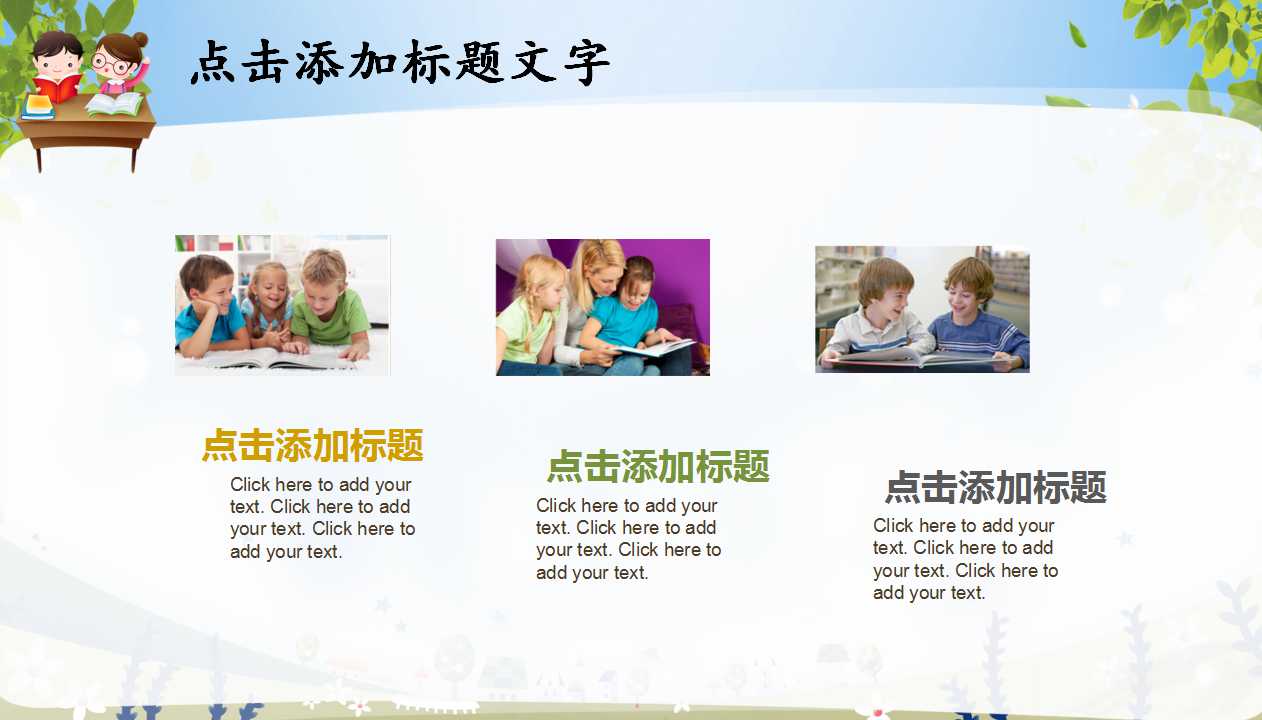 点击添加标题文字

点击添加标题

Click here to add your text. Click here to add your text. Click here to add your text.

点击添加标题

Click here to add your text. Click here to add your text. Click here to add your text.

点击添加标题

Click here to add your text. Click here to add your text. Click here to add your text.